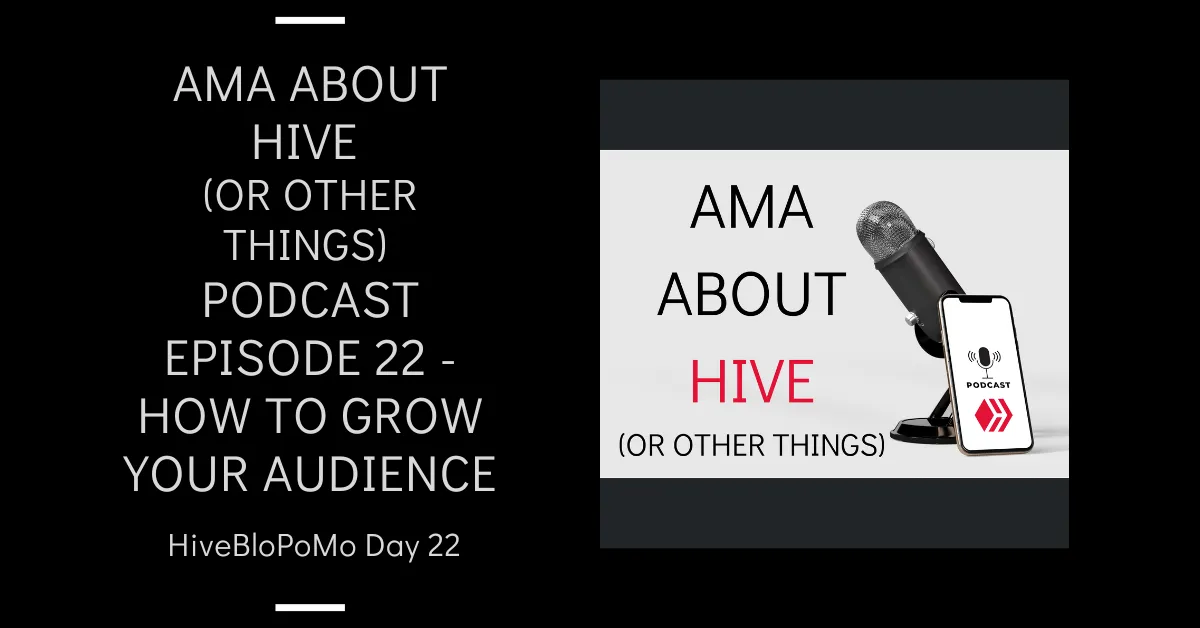 AMA ABOUT HIVE (OR OTHER THINGS) PODCAST EPISODE 22 - HOW TO GROW YOUR AUDIENCE

HiveBloPoMo Day 22

AMA ABOUT HIVE (OR OTHER THINGS)

PODCAST